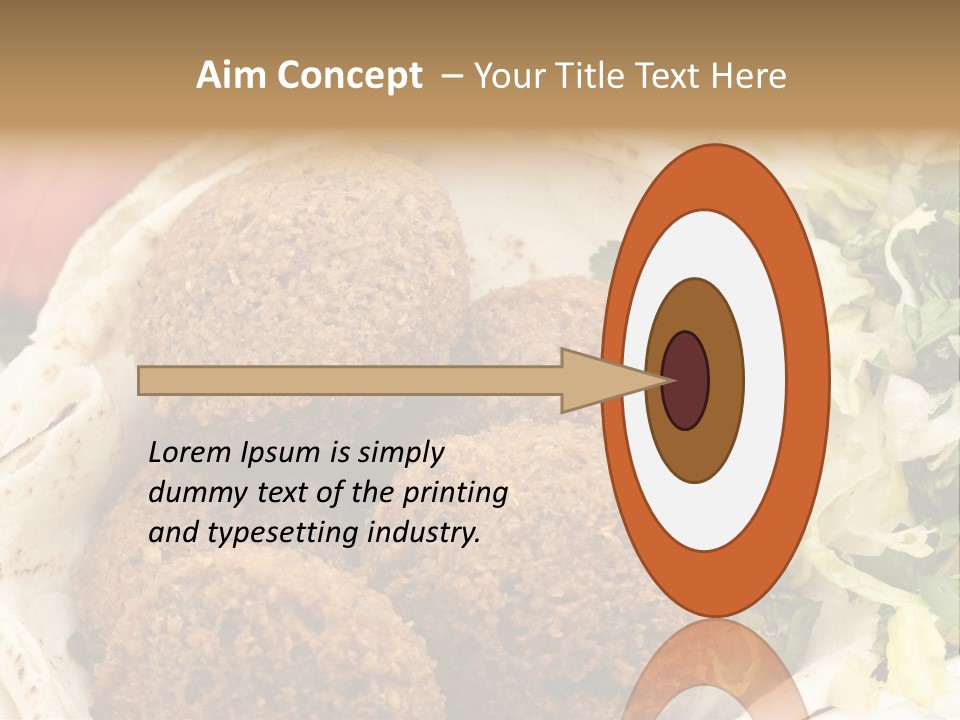 Aim Concept – Your Title Text Here

Lorem Ipsum is simply dummy text of the printing and typesetting industry.